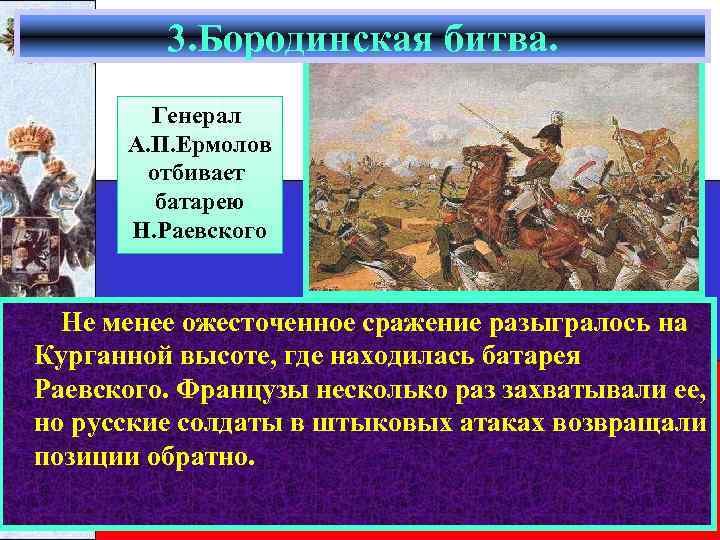 3.Бородинская битва.

Генерал А.П.Ермолов отбивает батарею Н.Раевского

Не менее ожесточенное сражение разыгралось на Курганной высоте, где находилась батарея Раевского. Французы несколько раз захватывали ее, но русские солдаты в штыковых атаках возвращали позиции обратно.